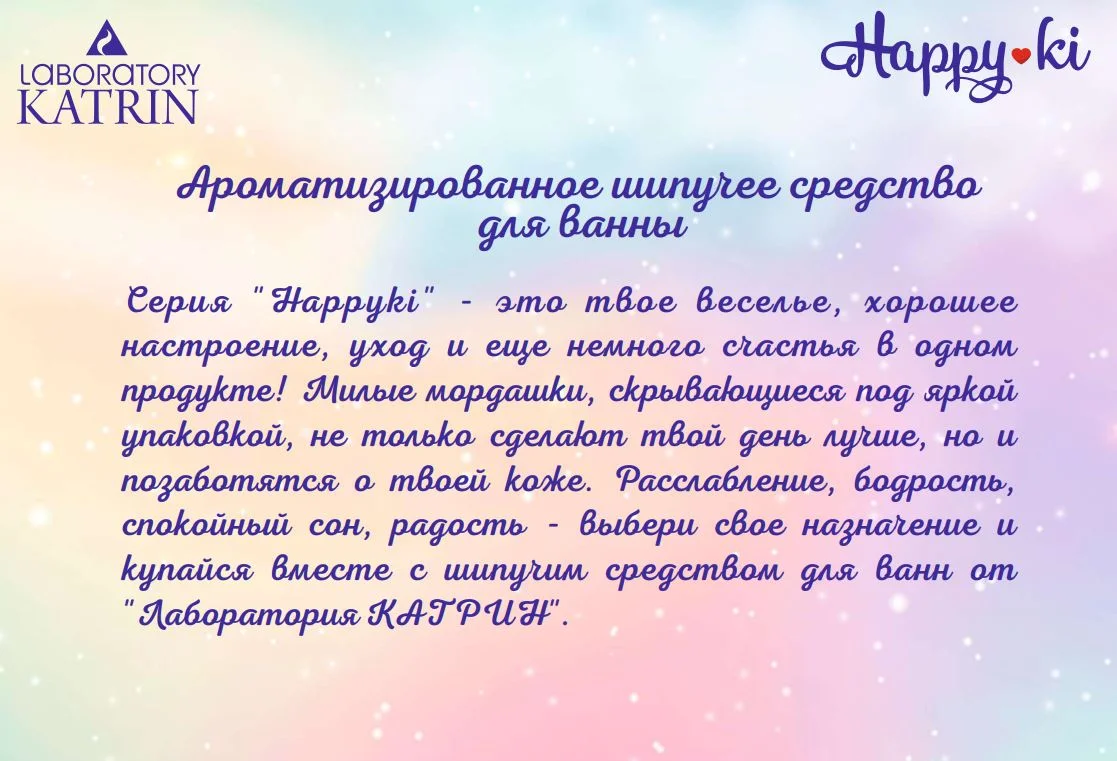 LABORATORY KATRIN

Happy ki

Ароматизированное шипучее средство для ванны

Серия "Happyki" - это твое веселье, хорошее настроение, уход и еще немного счастья в одном продукте! Милые мордашки, скрывающиеся под яркой упаковкой, не только сделают твой день лучше, но и позаботятся о твоей коже. Расслабление, бодрость, спокойный сон, радость - выбери свое назначение и купайся вместе с шипучим средством для ванн от "Лаборатория КАТРИН".